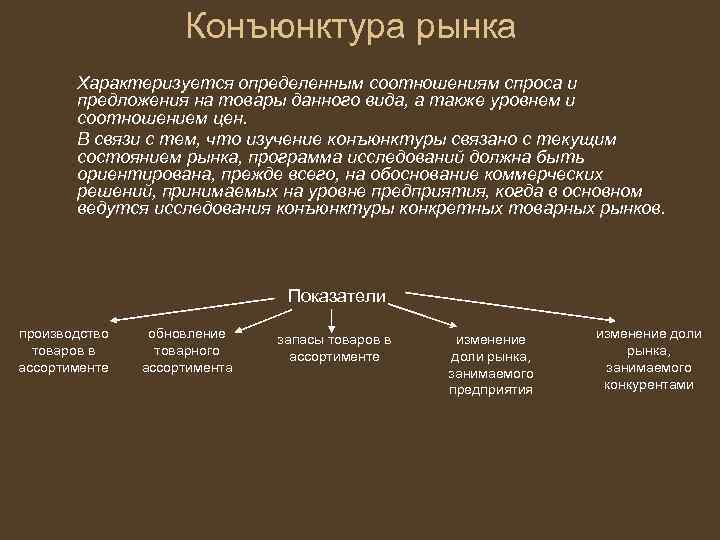 Конъюнктура рынка

Характеризуется определенным соотношениям спроса и предложения на товары данного вида, а также уровнем и соотношением цен.

В связи с тем, что изучение конъюнктуры связано с текущим состоянием рынка, программа исследований должна быть ориентирована, прежде всего, на обоснование коммерческих решений, принимаемых на уровне предприятия, когда в основном ведутся исследования конъюнктуры конкретных товарных рынков.

Показатели

производство товаров в ассортименте

обновление товарного ассортимента

запасы товаров в ассортименте

изменение доли рынка, занимаемого предприятия

изменение доли рынка, занимаемого конкурентами